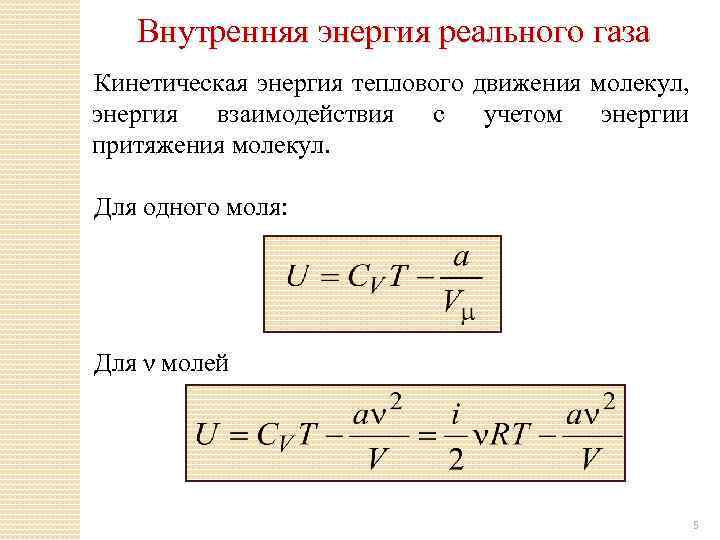 Внутренняя энергия реального газа

Кинетическая энергия теплового движения молекул, энергия взаимодействия с учетом энергии притяжения молекул.

Для одного моля:

$U = C_V T - \frac{a}{V_\mu}$

Для $\nu$ молей

$U = C_V T - \frac{a\nu^2}{V} = \frac{i}{2}\nu RT - \frac{a\nu^2}{V}$

5